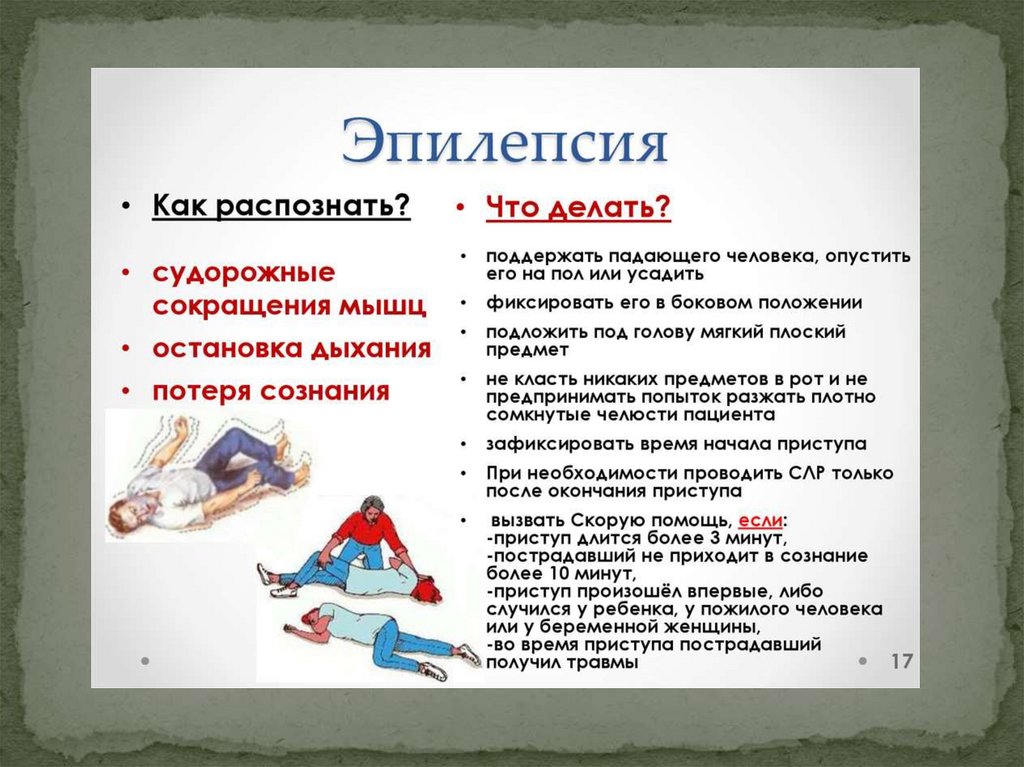 Эпилепсия

• Как распознать?

• судорожные сокращения мышц
• остановка дыхания
• потеря сознания

• Что делать?

• поддержать падающего человека, опустить его на пол или усадить
• фиксировать его в боковом положении
• подложить под голову мягкий плоский предмет
• не класть никаких предметов в рот и не предпринимать попыток разжать плотно сомкнутые челюсти пациента
• зафиксировать время начала приступа
• При необходимости проводить СЛР только после окончания приступа
• вызвать Скорую помощь, если:
-приступ длится более 3 минут,
-пострадавший не приходит в сознание более 10 минут,
-приступ произошёл впервые, либо случился у ребенка, у пожилого человека или у беременной женщины,
-во время приступа пострадавший получил травмы

17